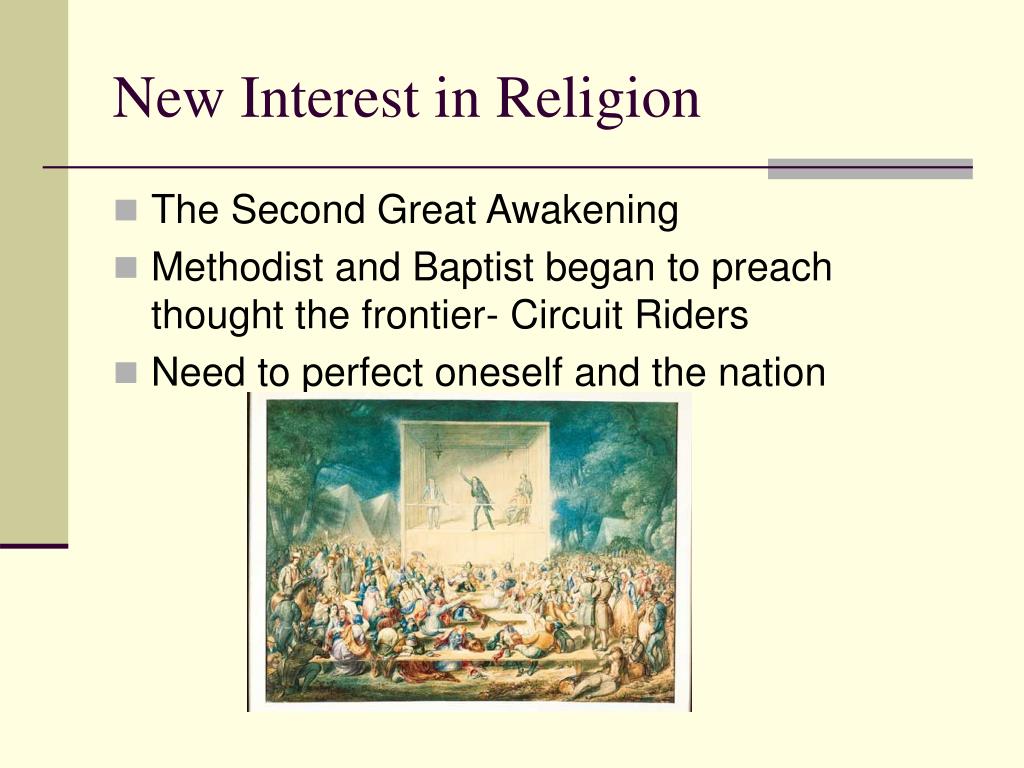 New Interest in Religion

The Second Great Awakening

Methodist and Baptist began to preach thought the frontier- Circuit Riders

Need to perfect oneself and the nation